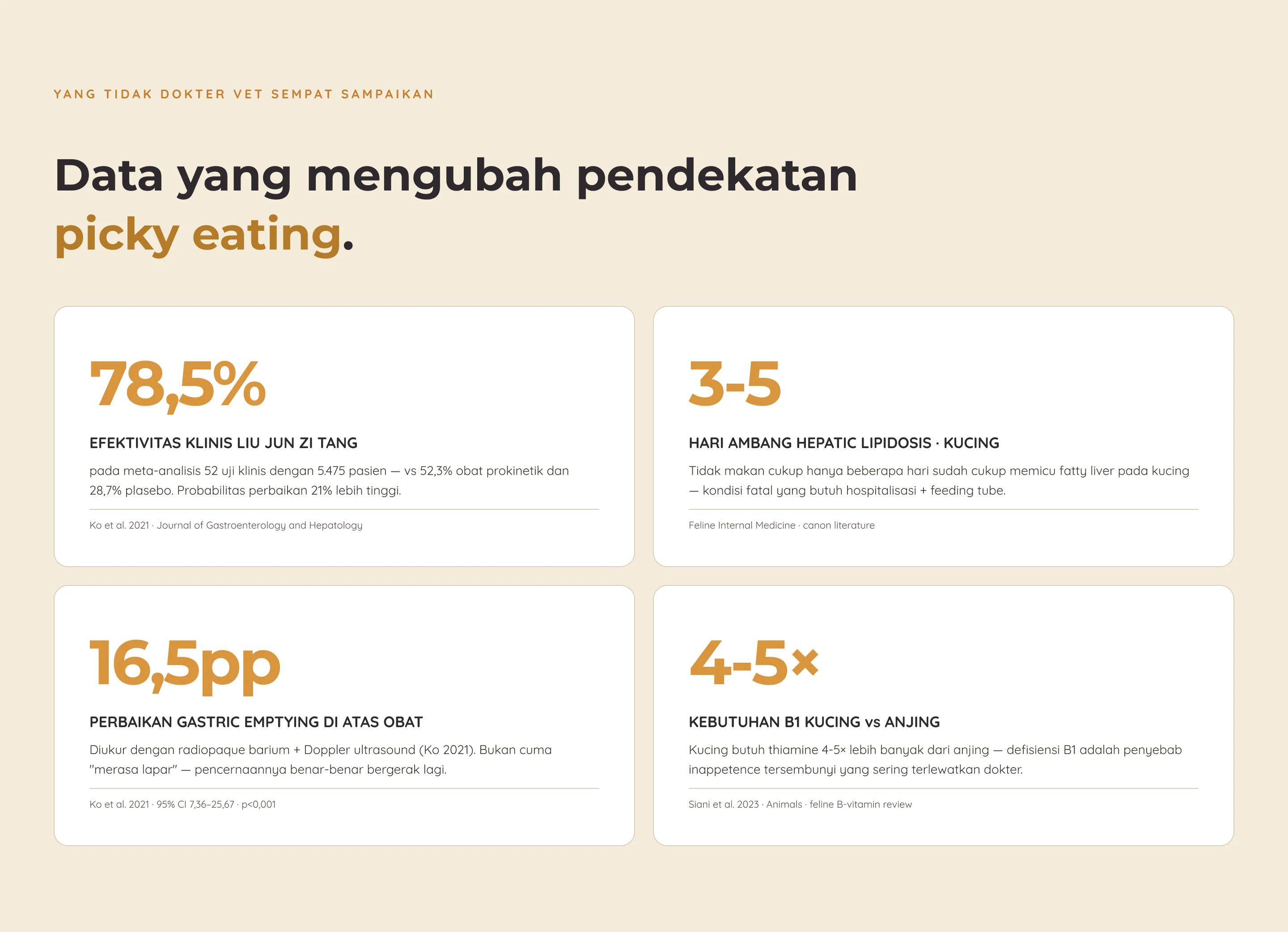 YANG TIDAK DOKTER VET SEMPAT SAMPAIKAN

Data yang mengubah pendekatan picky eating.

78,5%

EFEKTIVITAS KLINIS LIU JUN ZI TANG

pada meta-analisis 52 uji klinis dengan 5.475 pasien — vs 52,3% obat prokinetik dan 28,7% plasebo. Probabilitas perbaikan 21% lebih tinggi.

Ko et al. 2021 · Journal of Gastroenterology and Hepatology

3-5

HARI AMBANG HEPATIC LIPIDOSIS · KUCING

Tidak makan cukup hanya beberapa hari sudah cukup memicu fatty liver pada kucing — kondisi fatal yang butuh hospitalisasi + feeding tube.

Feline Internal Medicine · canon literature

16,5pp

PERBAIKAN GASTRIC EMPTYING DI ATAS OBAT

Diukur dengan radiopaque barium + Doppler ultrasound (Ko 2021). Bukan cuma "merasa lapar" — pencernaannya benar-benar bergerak lagi.

Ko et al. 2021 · 95% CI 7,36–25,67 · p<0,001

4-5×

KEBUTUHAN B1 KUCING vs ANJING

Kucing butuh thiamine 4-5× lebih banyak dari anjing — defisiensi B1 adalah penyebab inappetence tersembunyi yang sering terlewatkan dokter.

Siani et al. 2023 · Animals · feline B-vitamin review